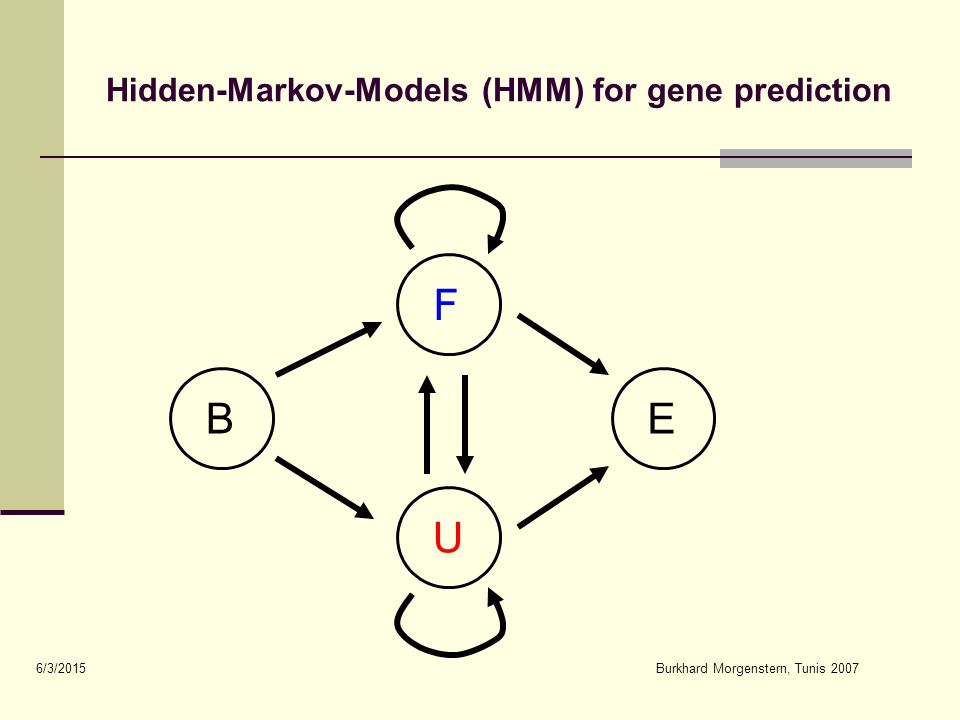 Hidden-Markov-Models (HMM) for gene prediction

F

B

E

U

6/3/2015

Burkhard Morgenstern, Tunis 2007